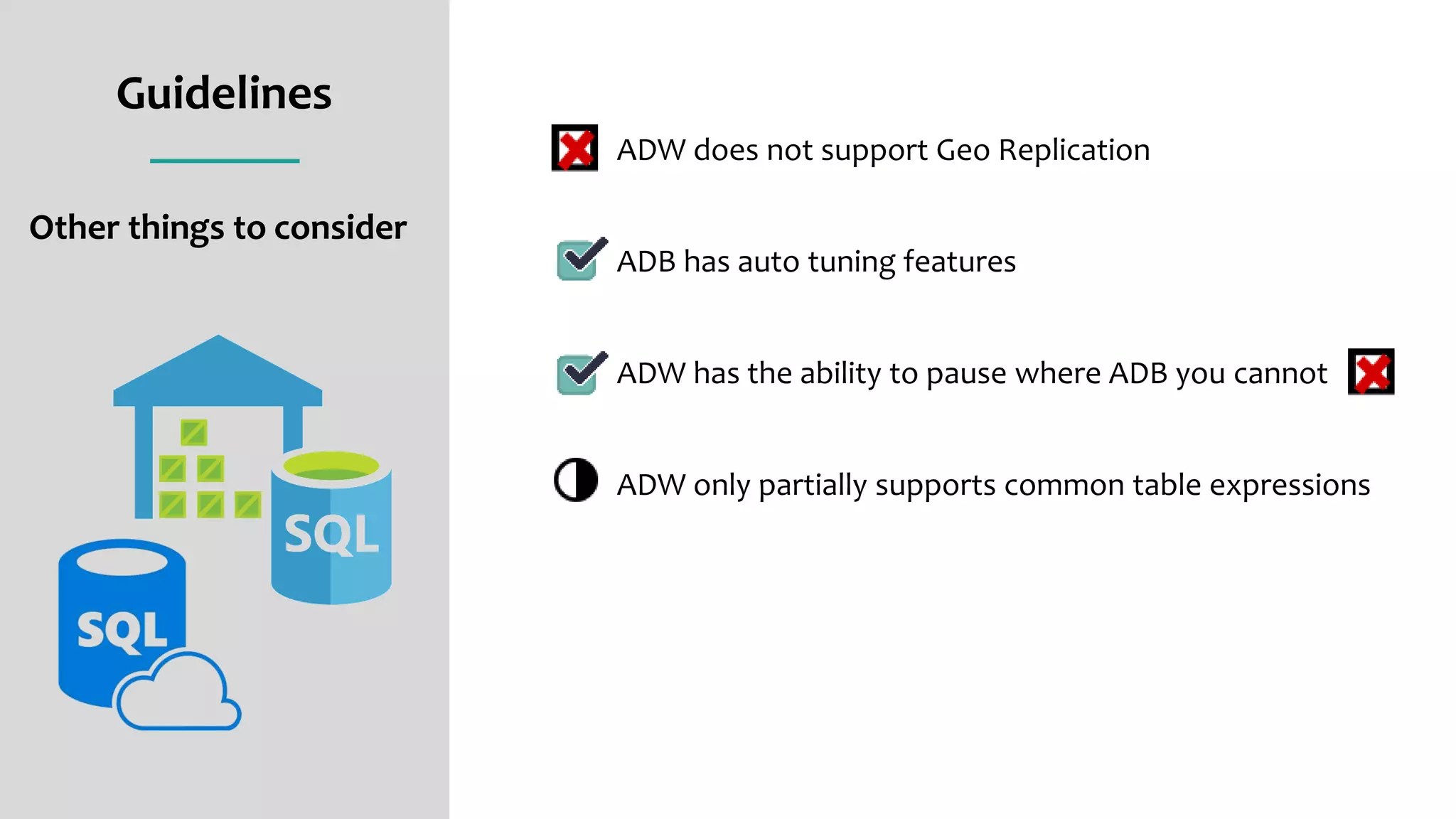 Guidelines

Other things to consider

SQL

SQL

ADW does not support Geo Replication

ADB has auto tuning features

ADW has the ability to pause where ADB you cannot

ADW only partially supports common table expressions